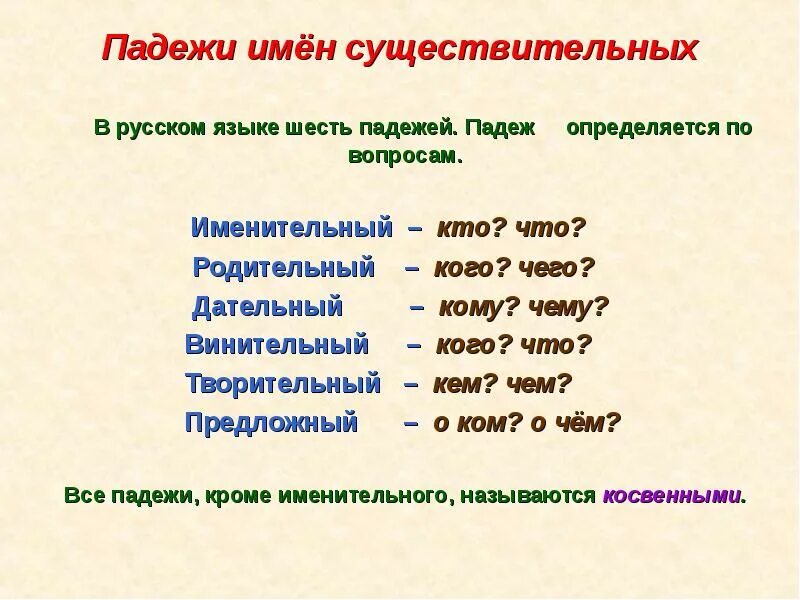 Падежи имён существительных

В русском языке шесть падежей. Падеж определяется по вопросам.

Именительный – кто? что?
Родительный – кого? чего?
Дательный – кому? чему?
Винительный – кого? что?
Творительный – кем? чем?
Предложный – о ком? о чём?

Все падежи, кроме именительного, называются косвенными.